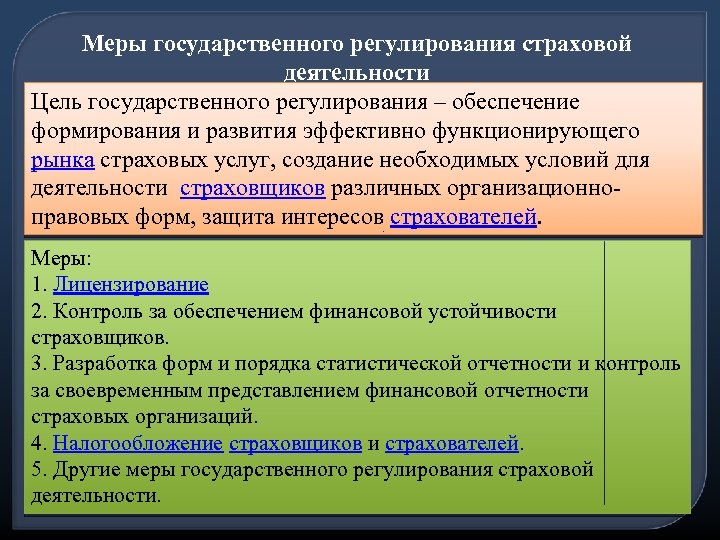 Меры государственного регулирования страховой деятельности

Цель государственного регулирования – обеспечение формирования и развития эффективно функционирующего рынка страховых услуг, создание необходимых условий для деятельности страховщиков различных организационно-правовых форм, защита интересов страхователей.

Меры:
1. Лицензирование
2. Контроль за обеспечением финансовой устойчивости страховщиков.
3. Разработка форм и порядка статистической отчетности и контроль за своевременным представлением финансовой отчетности страховых организаций.
4. Налогообложение страховщиков и страхователей.
5. Другие меры государственного регулирования страховой деятельности.